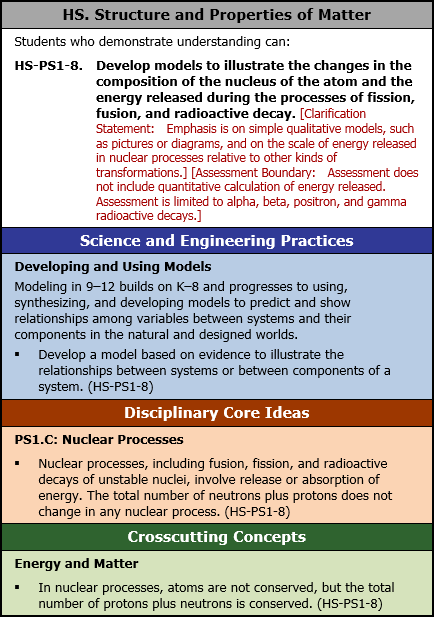 HS. Structure and Properties of Matter

Students who demonstrate understanding can:

HS-PS1-8. Develop models to illustrate the changes in the composition of the nucleus of the atom and the energy released during the processes of fission, fusion, and radioactive decay. [Clarification Statement: Emphasis is on simple qualitative models, such as pictures or diagrams, and on the scale of energy released in nuclear processes relative to other kinds of transformations.] [Assessment Boundary: Assessment does not include quantitative calculation of energy released. Assessment is limited to alpha, beta, positron, and gamma radioactive decays.]

Science and Engineering Practices

Developing and Using Models

Modeling in 9–12 builds on K–8 and progresses to using, synthesizing, and developing models to predict and show relationships among variables between systems and their components in the natural and designed worlds.

▪ Develop a model based on evidence to illustrate the relationships between systems or between components of a system. (HS-PS1-8)

Disciplinary Core Ideas

PS1.C: Nuclear Processes

▪ Nuclear processes, including fusion, fission, and radioactive decays of unstable nuclei, involve release or absorption of energy. The total number of neutrons plus protons does not change in any nuclear process. (HS-PS1-8)

Crosscutting Concepts

Energy and Matter

▪ In nuclear processes, atoms are not conserved, but the total number of protons plus neutrons is conserved. (HS-PS1-8)